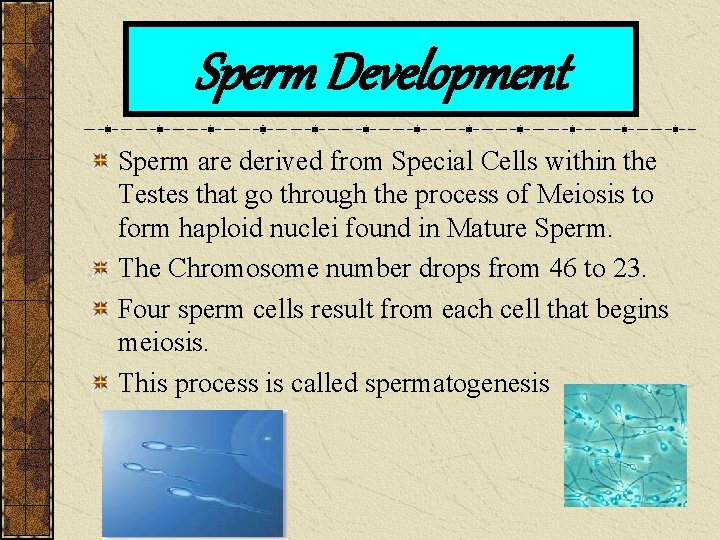 Sperm Development

Sperm are derived from Special Cells within the Testes that go through the process of Meiosis to form haploid nuclei found in Mature Sperm.

The Chromosome number drops from 46 to 23.

Four sperm cells result from each cell that begins meiosis.

This process is called spermatogenesis